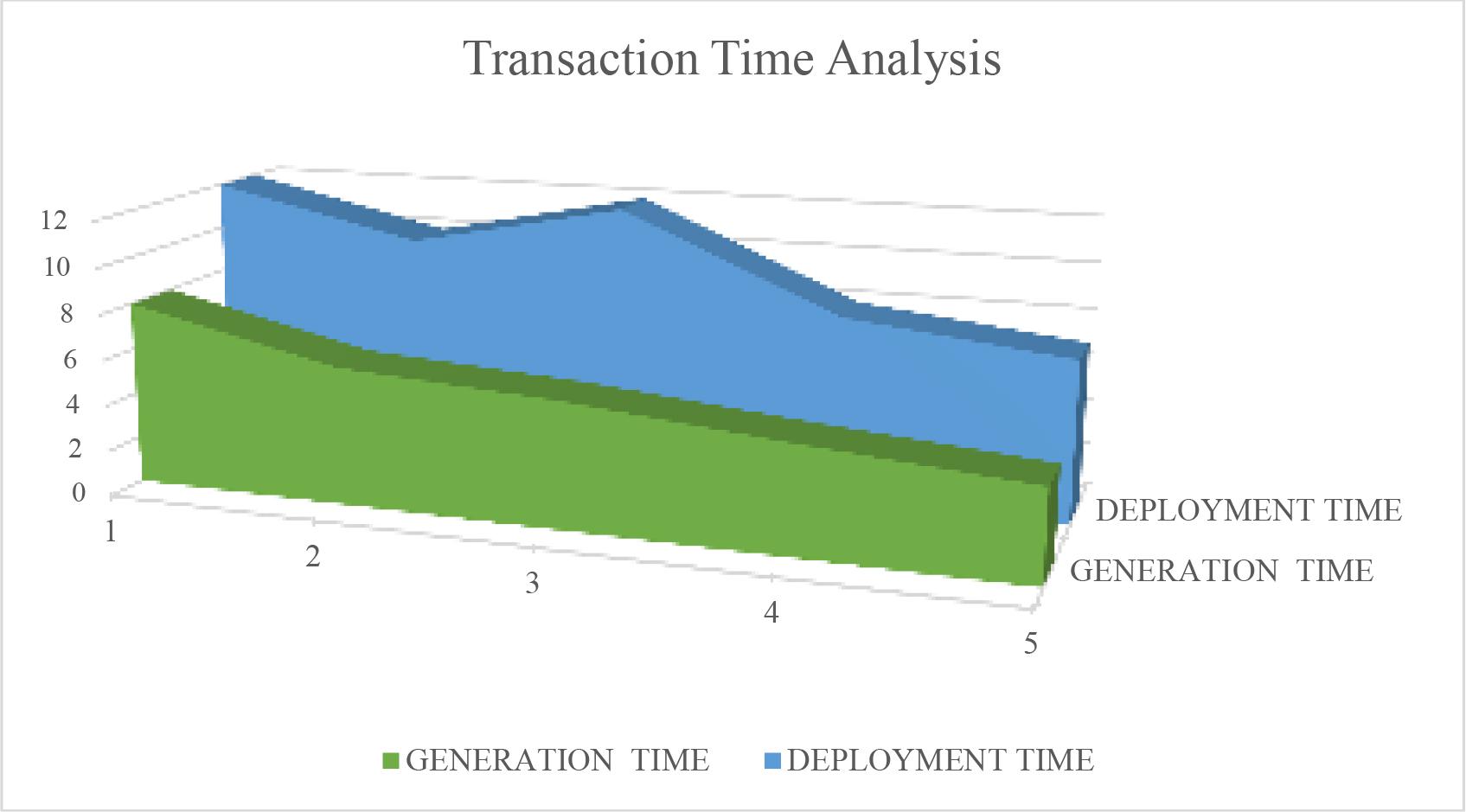 Transaction Time Analysis

12
10
8
6
4
2
0

1
2
3
4
5

DEPLOYMENT TIME
GENERATION TIME

GENERATION TIME
DEPLOYMENT TIME